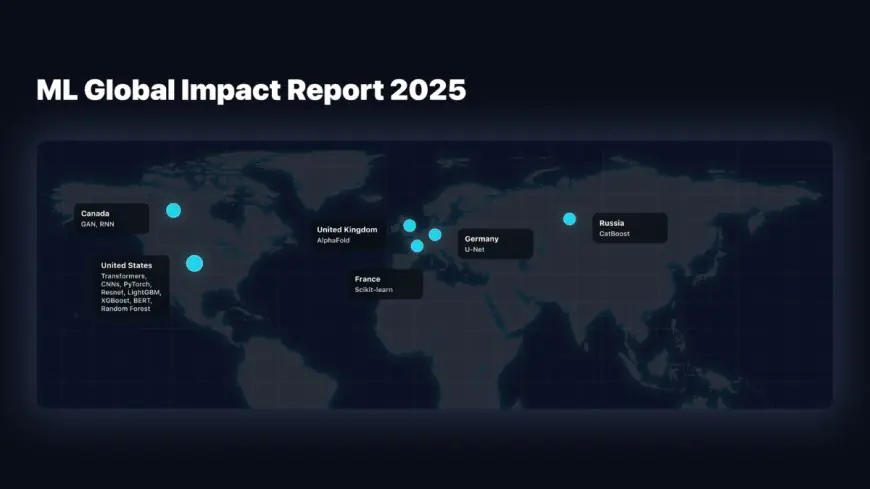 ML Global Impact Report 2025

Canada
GAN, RNN

United States
Transformers, CNNs, PyTorch, Resnet, LightGBM, XGBoost, BERT, Random Forest

United Kingdom
AlphaFold

France
Scikit-learn

Germany
U-Net

Russia
CatBoost